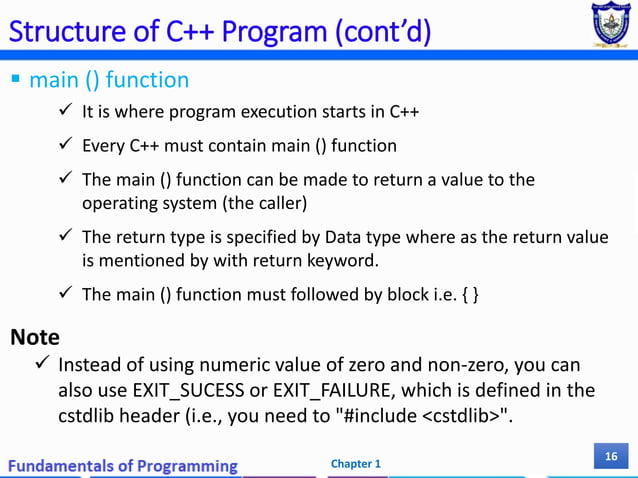 Structure of C++ Program (cont'd)

▪ main () function

✓ It is where program execution starts in C++

✓ Every C++ must contain main () function

✓ The main () function can be made to return a value to the operating system (the caller)

✓ The return type is specified by Data type where as the return value is mentioned by with return keyword.

✓ The main () function must followed by block i.e. { }

Note

✓ Instead of using numeric value of zero and non-zero, you can also use EXIT_SUCESS or EXIT_FAILURE, which is defined in the cstdlib header (i.e., you need to "#include <cstdlib>".

Fundamentals of Programming

Chapter 1

16